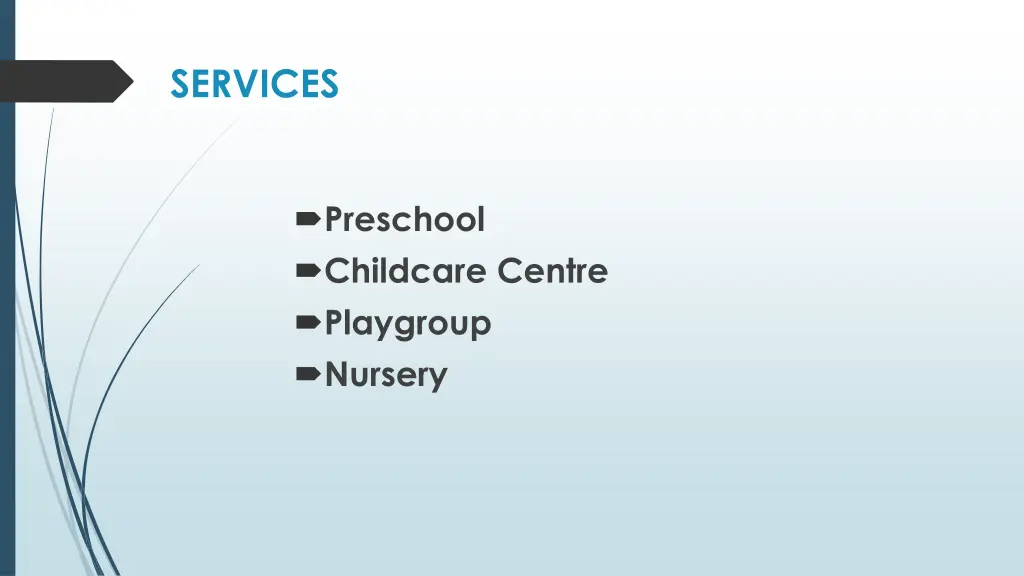 SERVICES

Preschool
Childcare Centre
Playgroup
Nursery